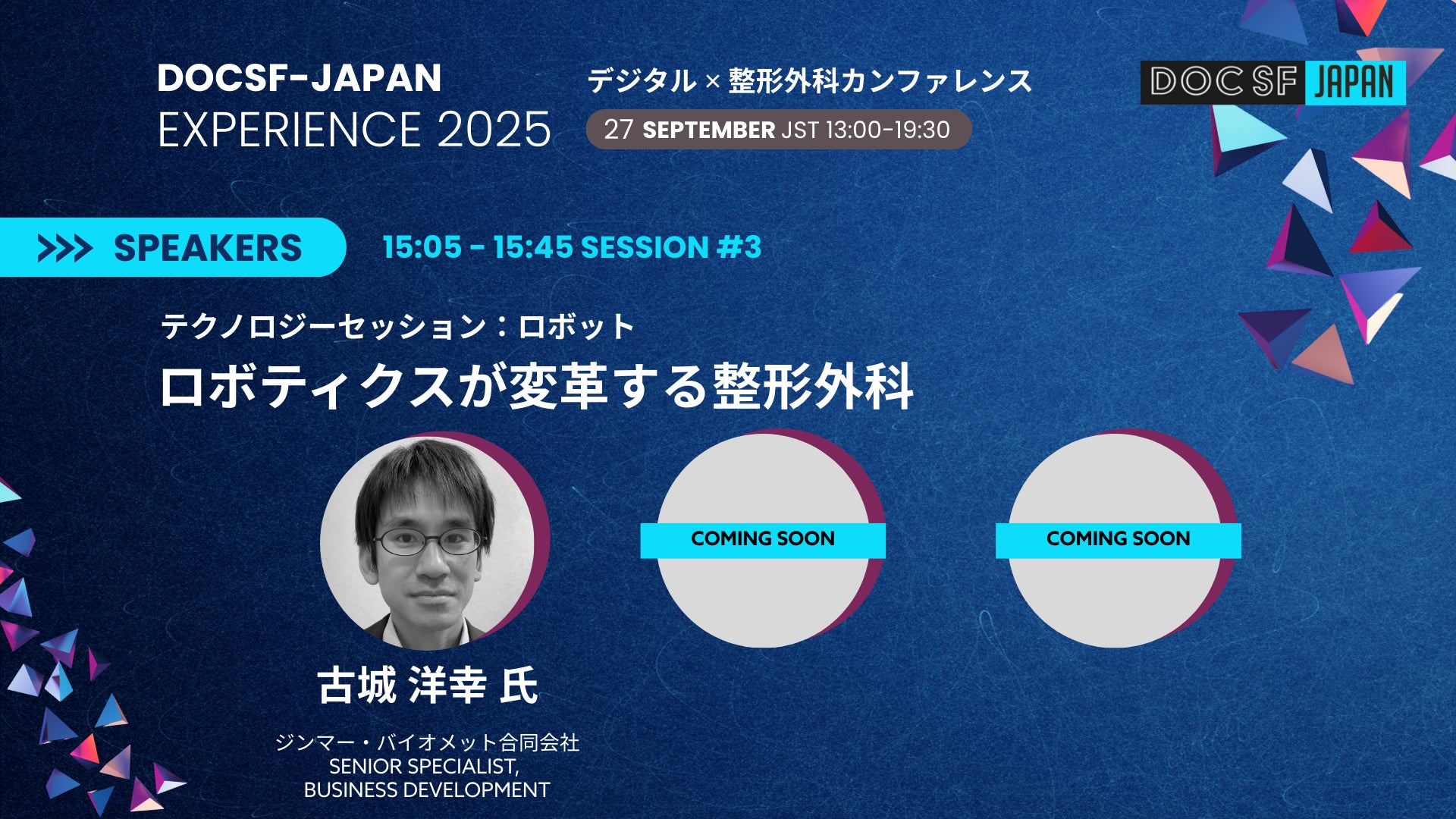 DOCSF-JAPAN
EXPERIENCE 2025

デジタル × 整形外科カンファレンス

27 SEPTEMBER JST 13:00-19:30

DOC SF JAPAN

>>> SPEAKERS

15:05 - 15:45 SESSION #3

テクノロジーセッション：ロボット
ロボティクスが変革する整形外科

COMING SOON

COMING SOON

古城 洋幸 氏

ジンマー・バイオメット合同会社
SENIOR SPECIALIST,
BUSINESS DEVELOPMENT